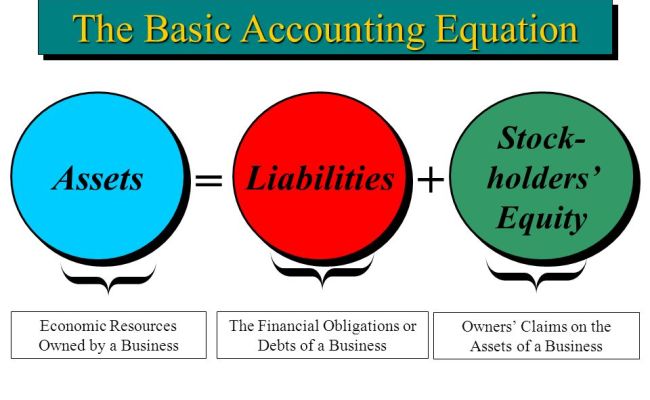 The Basic Accounting Equation

Assets = Liabilities + Stockholders' Equity

Economic Resources Owned by a Business

The Financial Obligations or Debts of a Business

Owners' Claims on the Assets of a Business